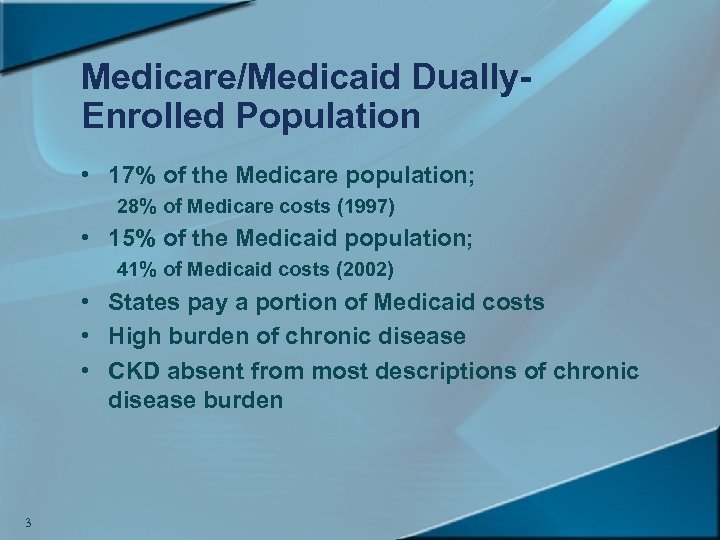 Medicare/Medicaid Dually-Enrolled Population

• 17% of the Medicare population;
28% of Medicare costs (1997)
• 15% of the Medicaid population;
41% of Medicaid costs (2002)
• States pay a portion of Medicaid costs
• High burden of chronic disease
• CKD absent from most descriptions of chronic disease burden

3